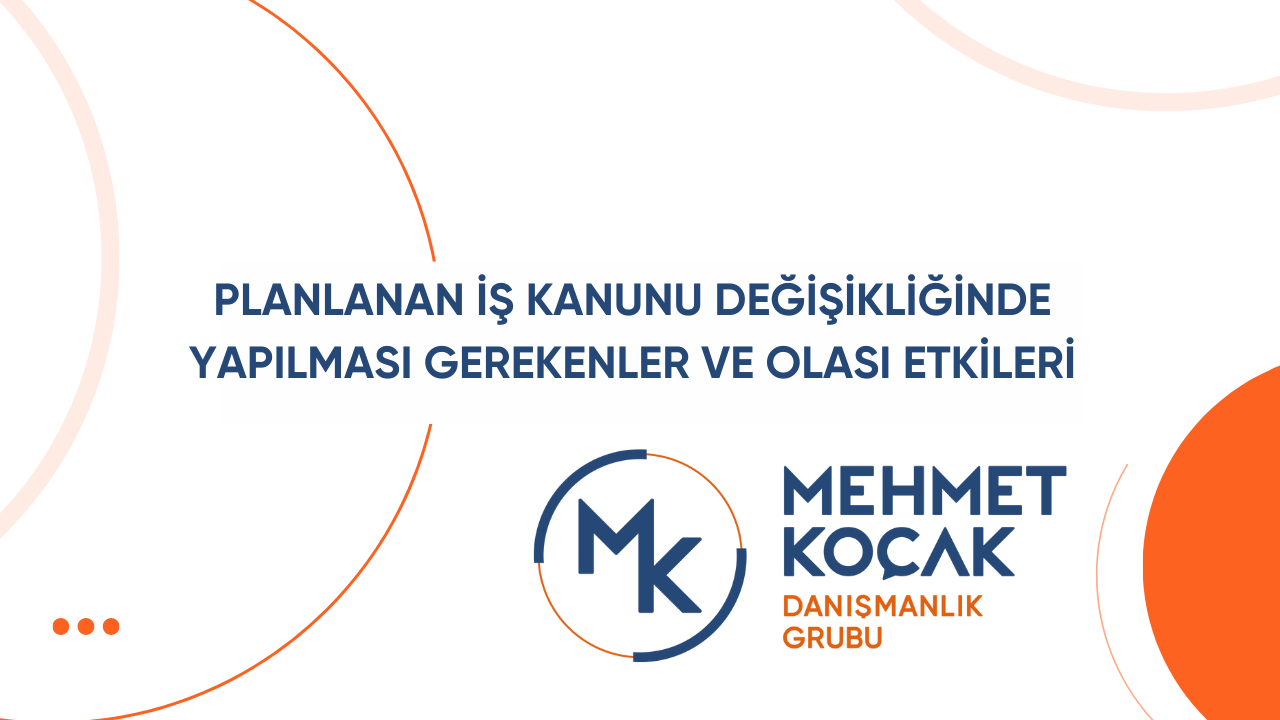 PLANLANAN İŞ KANUNU DEĞİŞİKLİĞİNDE YAPILMASI GEREKENLER VE OLASI ETKİLERİ

MK

MEHMET KOÇAK
DANIŞMANLIK
GRUBU